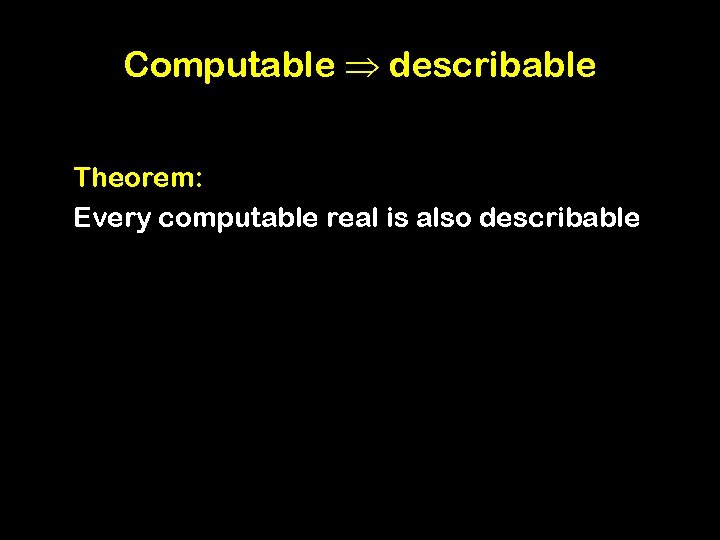 Computable $\Rightarrow$ describable

Theorem:
Every computable real is also describable